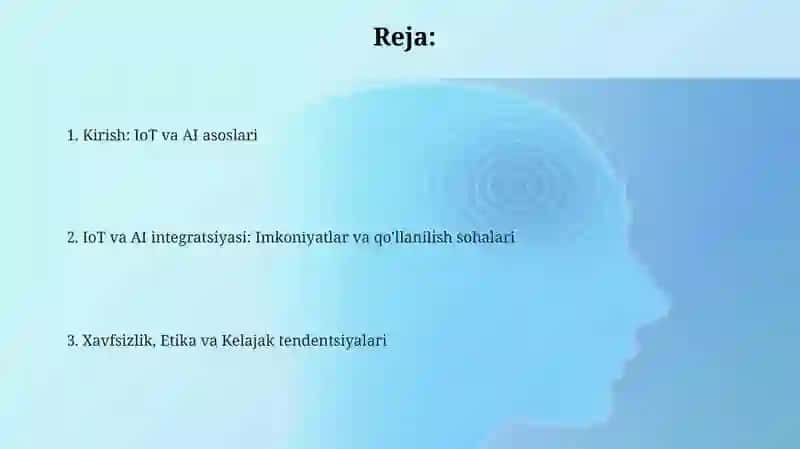 Reja:

1. Kirish: IoT va AI asoslari

2. IoT va AI integratsiyasi: Imkoniyatlar va qo'llanilish sohalari

3. Xavfsizlik, Etika va Kelajak tendentsiyalari